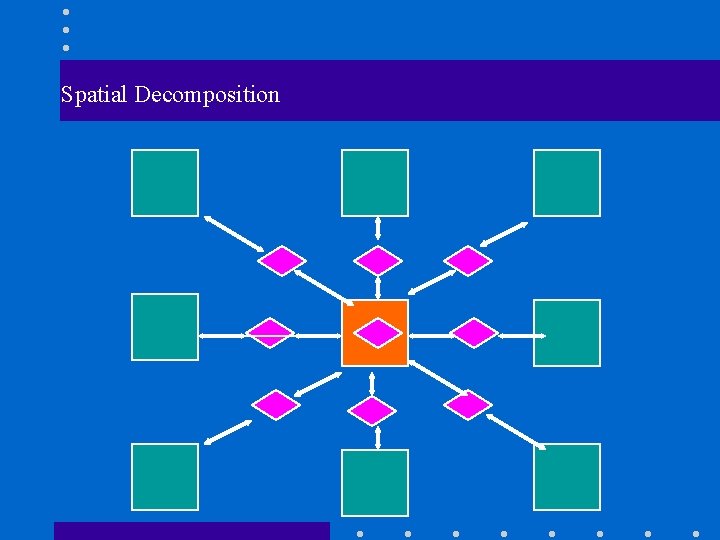 Spatial Decomposition